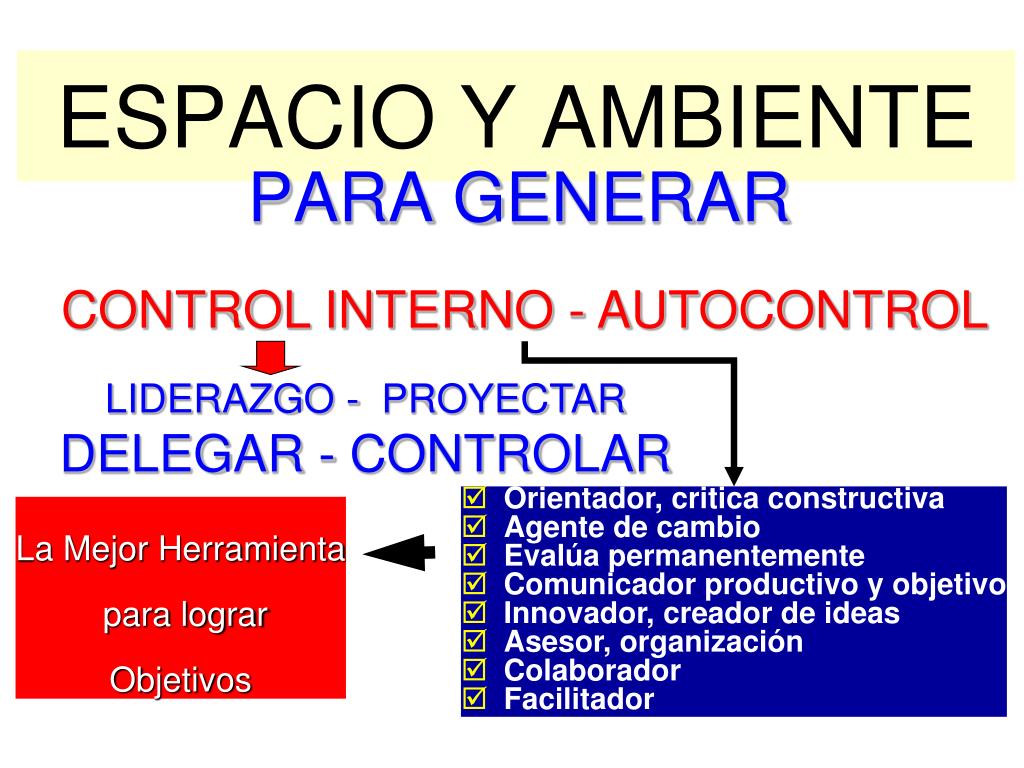 ESPACIO Y AMBIENTE

PARA GENERAR

CONTROL INTERNO - AUTOCONTROL

LIDERAZGO - PROYECTAR

DELEGAR - CONTROLAR

La Mejor Herramienta

para lograr

Objetivos

☑ Orientador, critica constructiva
☑ Agente de cambio
☑ Evalúa permanentemente
☑ Comunicador productivo y objetivo
☑ Innovador, creador de ideas
☑ Asesor, organización
☑ Colaborador
☑ Facilitador